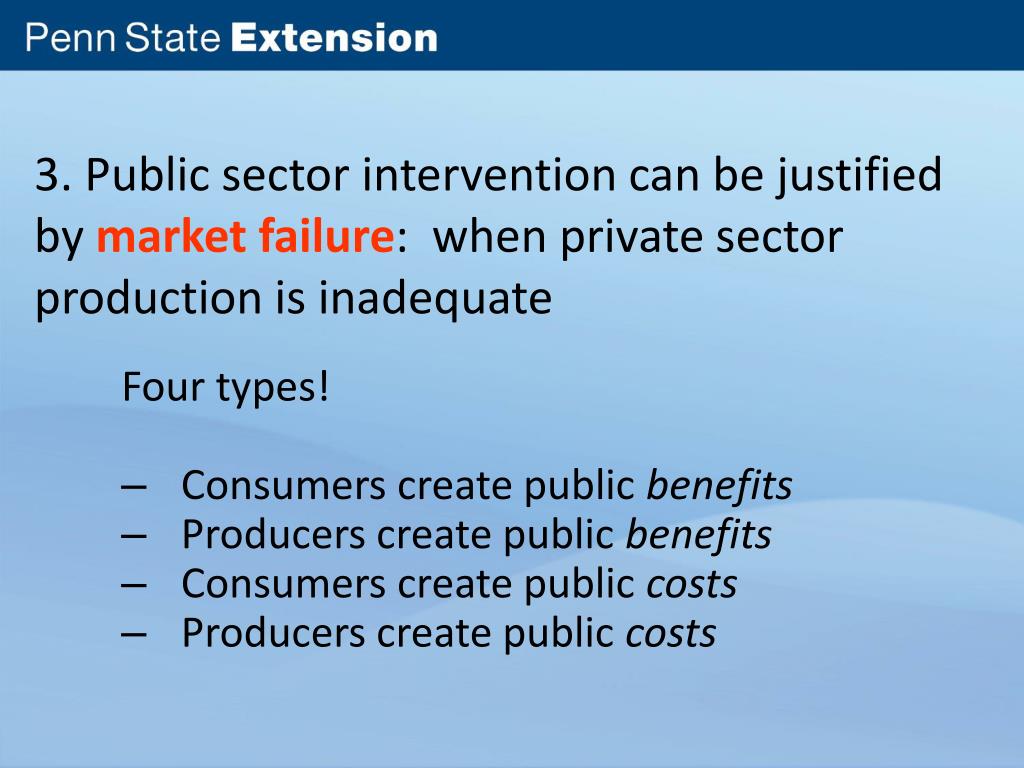 Penn State Extension

3. Public sector intervention can be justified by market failure: when private sector production is inadequate

Four types!

– Consumers create public benefits
– Producers create public benefits
– Consumers create public costs
– Producers create public costs